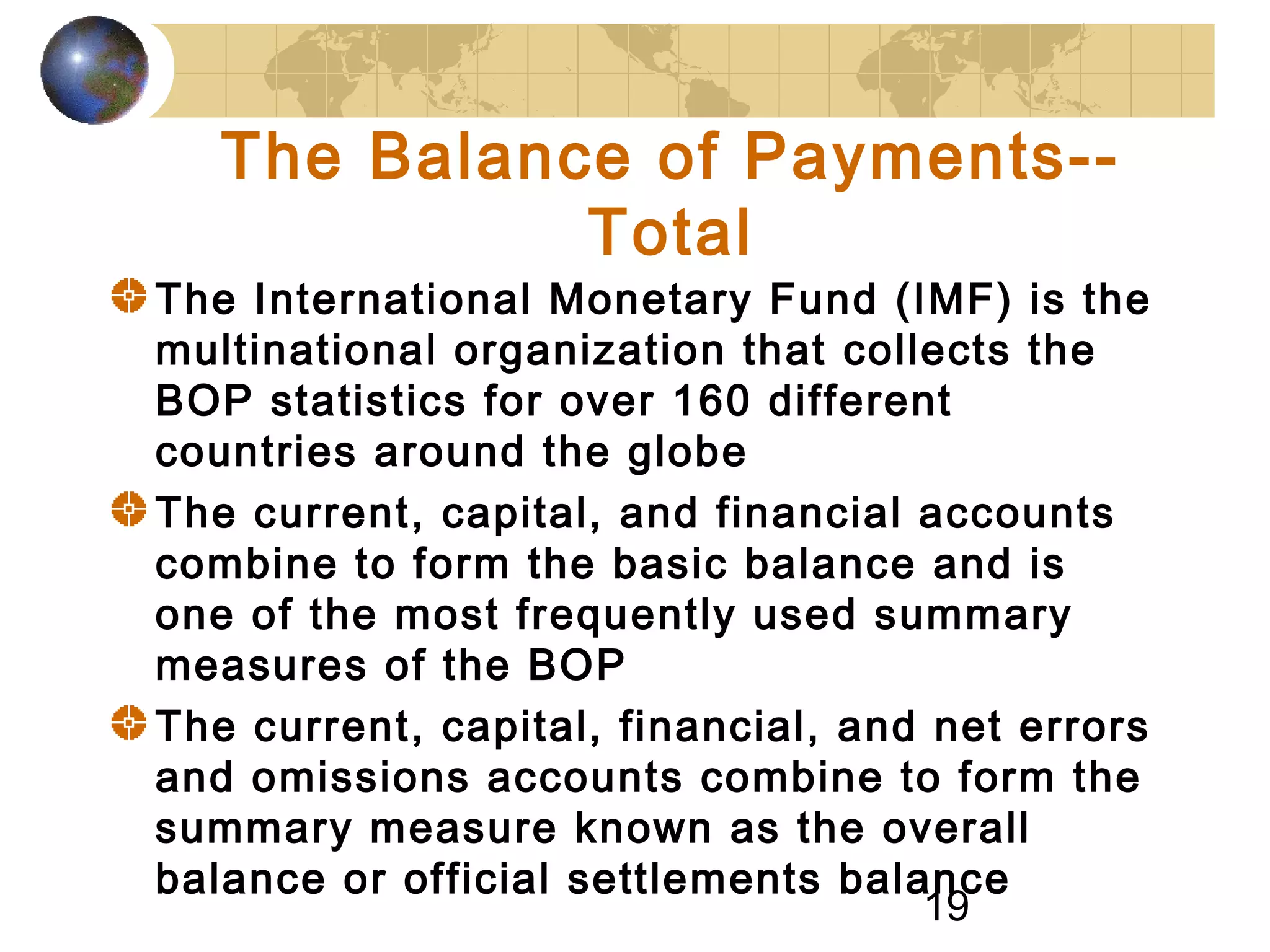 The Balance of Payments--Total

The International Monetary Fund (IMF) is the multinational organization that collects the BOP statistics for over 160 different countries around the globe

The current, capital, and financial accounts combine to form the basic balance and is one of the most frequently used summary measures of the BOP

The current, capital, financial, and net errors and omissions accounts combine to form the summary measure known as the overall balance or official settlements balance

19